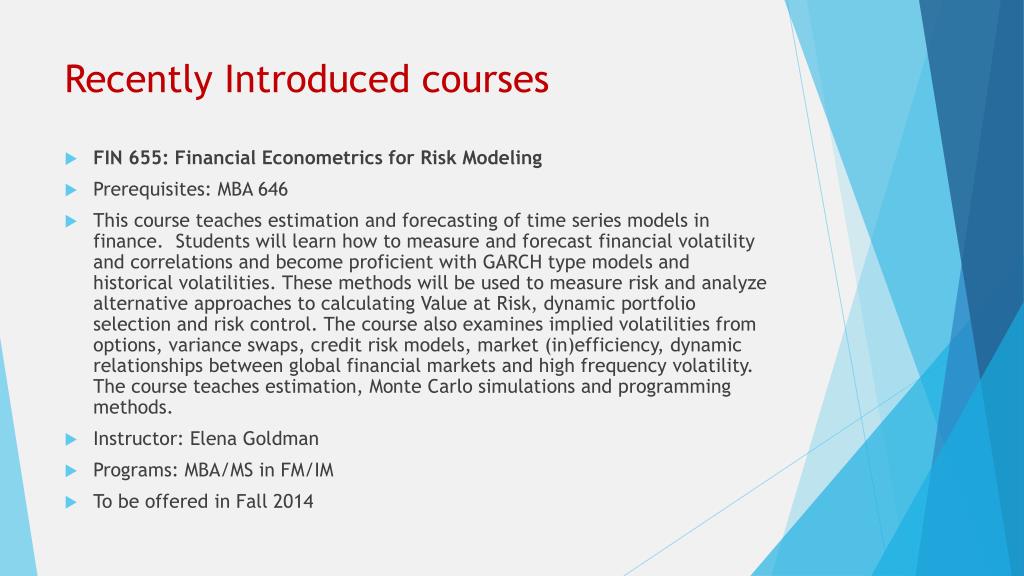 Recently Introduced courses

FIN 655: Financial Econometrics for Risk Modeling

Prerequisites: MBA 646

This course teaches estimation and forecasting of time series models in finance. Students will learn how to measure and forecast financial volatility and correlations and become proficient with GARCH type models and historical volatilities. These methods will be used to measure risk and analyze alternative approaches to calculating Value at Risk, dynamic portfolio selection and risk control. The course also examines implied volatilities from options, variance swaps, credit risk models, market (in)efficiency, dynamic relationships between global financial markets and high frequency volatility. The course teaches estimation, Monte Carlo simulations and programming methods.

Instructor: Elena Goldman

Programs: MBA/MS in FM/IM

To be offered in Fall 2014